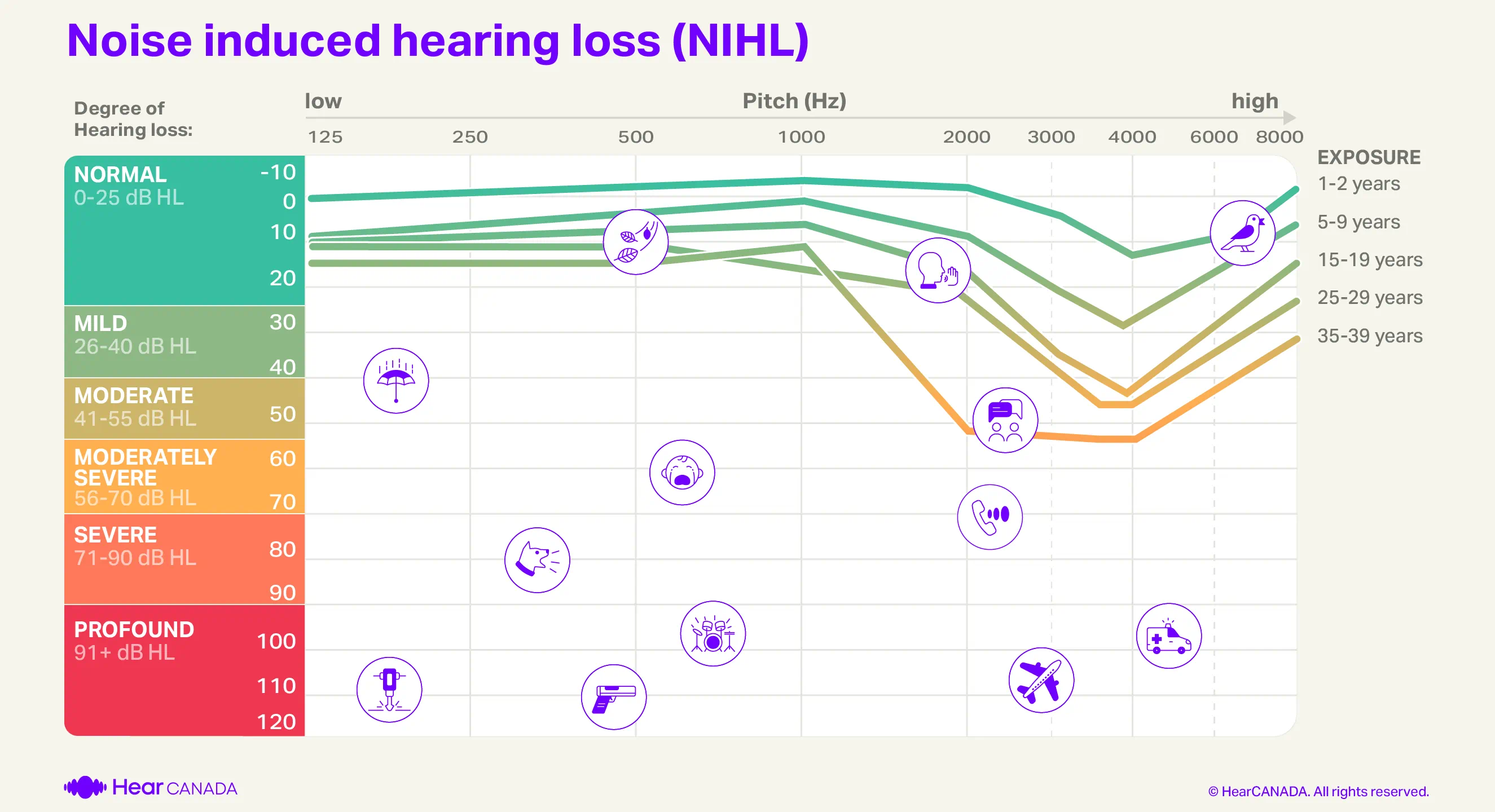 Noise induced hearing loss (NIHL)

Degree of Hearing loss:

low Pitch (Hz) high

125 250 500 1000 2000 3000 4000 6000 8000

NORMAL
0-25 dB HL

MILD
26-40 dB HL

MODERATE
41-55 dB HL

MODERATELY SEVERE
56-70 dB HL

SEVERE
71-90 dB HL

PROFOUND
91+ dB HL

-10
0
10
20
30
40
50
60
70
80
90
100
110
120

EXPOSURE
1-2 years
5-9 years
15-19 years
25-29 years
35-39 years

Hear CANADA

© HearCANADA. All rights reserved.